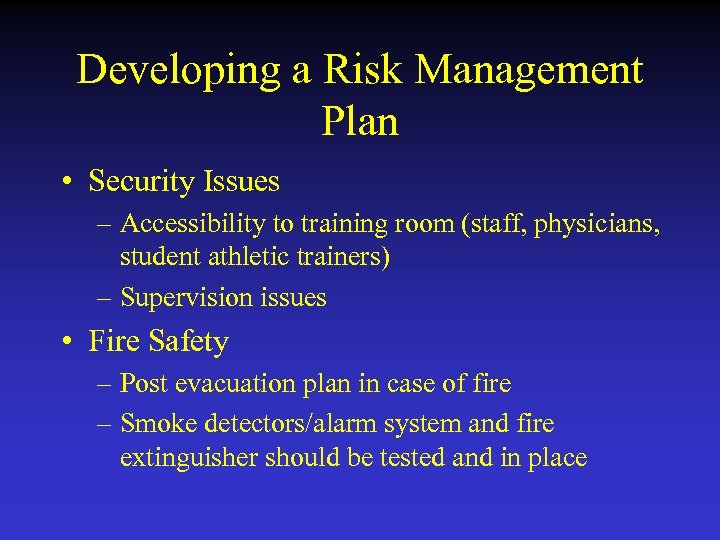 Developing a Risk Management Plan

• Security Issues
– Accessibility to training room (staff, physicians, student athletic trainers)
– Supervision issues
• Fire Safety
– Post evacuation plan in case of fire
– Smoke detectors/alarm system and fire extinguisher should be tested and in place